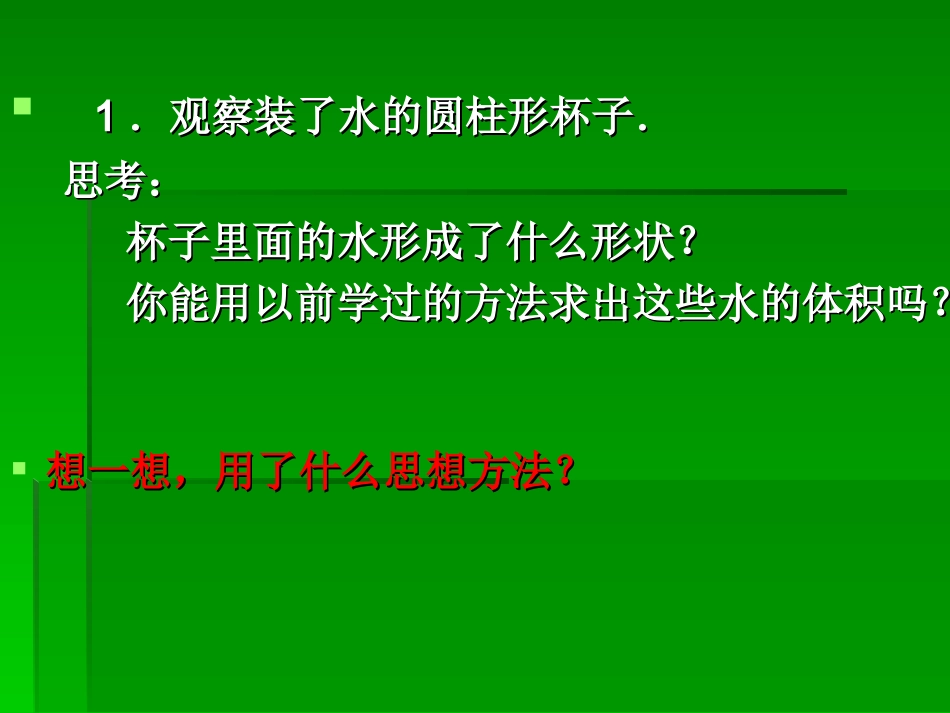 １．观察装了水的圆柱形杯子.

思考：

杯子里面的水形成了什么形状？

你能用以前学过的方法求出这些水的体积吗？

想一想，用了什么思想方法？